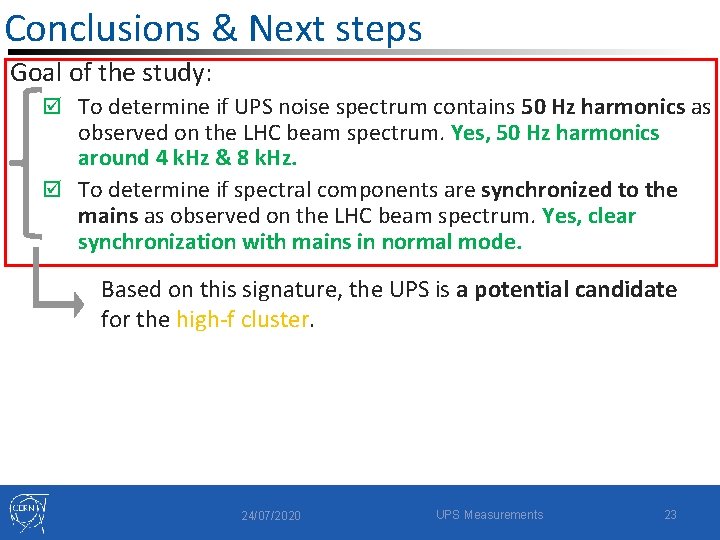 Conclusions & Next steps

Goal of the study:

☑ To determine if UPS noise spectrum contains 50 Hz harmonics as observed on the LHC beam spectrum. Yes, 50 Hz harmonics around 4 kHz & 8 kHz.

☑ To determine if spectral components are synchronized to the mains as observed on the LHC beam spectrum. Yes, clear synchronization with mains in normal mode.

Based on this signature, the UPS is a potential candidate for the high-f cluster.

CERN

24/07/2020

UPS Measurements

23